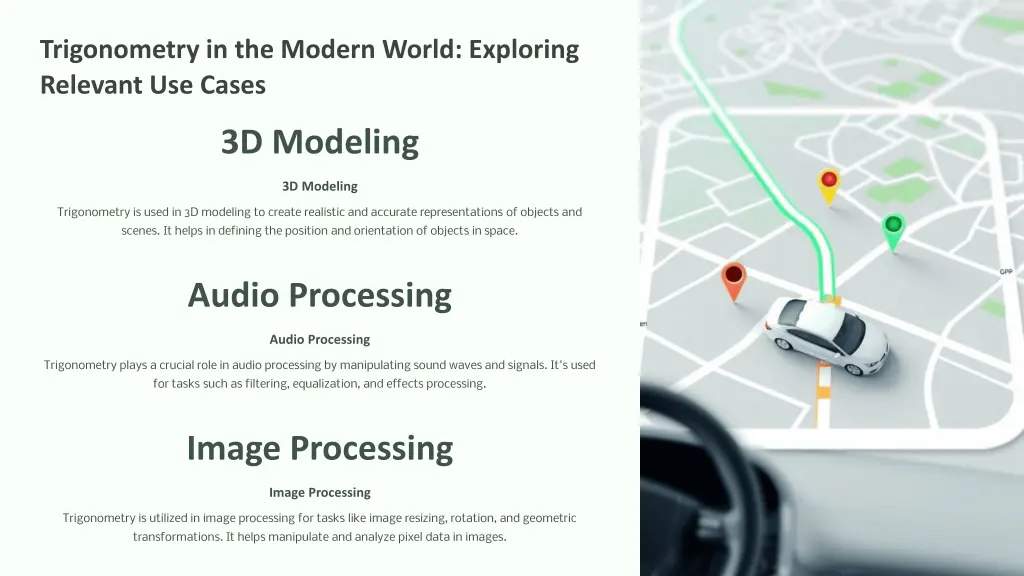 Trigonometry in the Modern World: Exploring Relevant Use Cases

3D Modeling

3D Modeling

Trigonometry is used in 3D modeling to create realistic and accurate representations of objects and scenes. It helps in defining the position and orientation of objects in space.

Audio Processing

Audio Processing

Trigonometry plays a crucial role in audio processing by manipulating sound waves and signals. It's used for tasks such as filtering, equalization, and effects processing.

Image Processing

Image Processing

Trigonometry is utilized in image processing for tasks like image resizing, rotation, and geometric transformations. It helps manipulate and analyze pixel data in images.

GPP